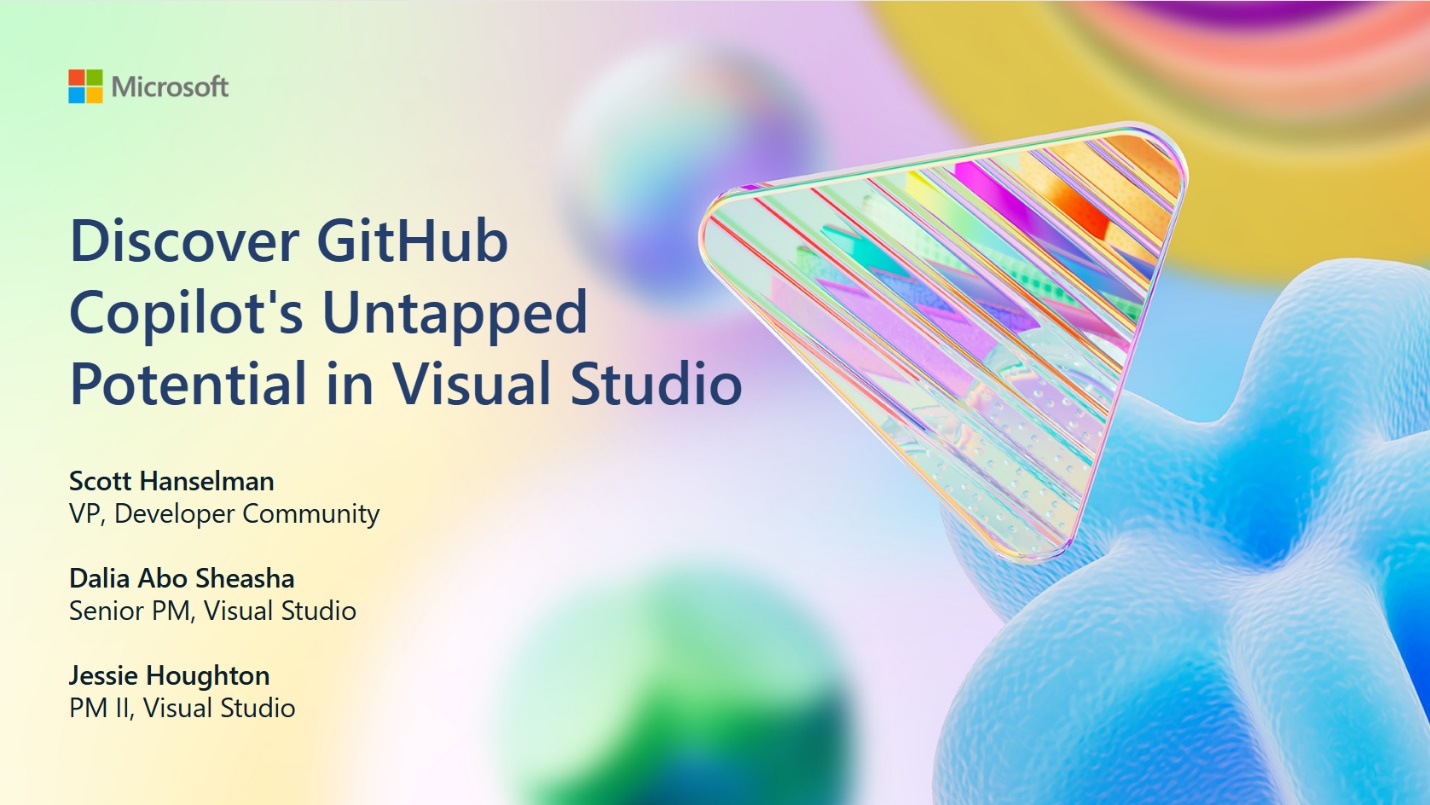 Microsoft

Discover GitHub Copilot's Untapped Potential in Visual Studio

Scott Hanselman
VP, Developer Community

Dalia Abo Sheasha
Senior PM, Visual Studio

Jessie Houghton
PM II, Visual Studio